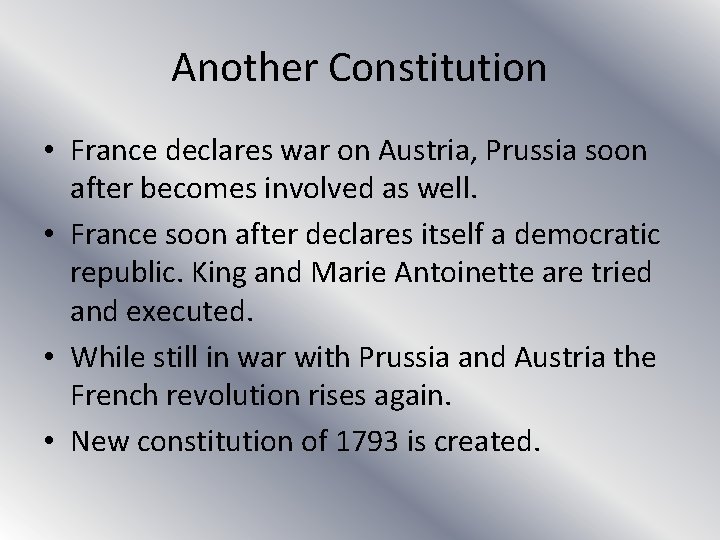 Another Constitution

• France declares war on Austria, Prussia soon after becomes involved as well.
• France soon after declares itself a democratic republic. King and Marie Antoinette are tried and executed.
• While still in war with Prussia and Austria the French revolution rises again.
• New constitution of 1793 is created.